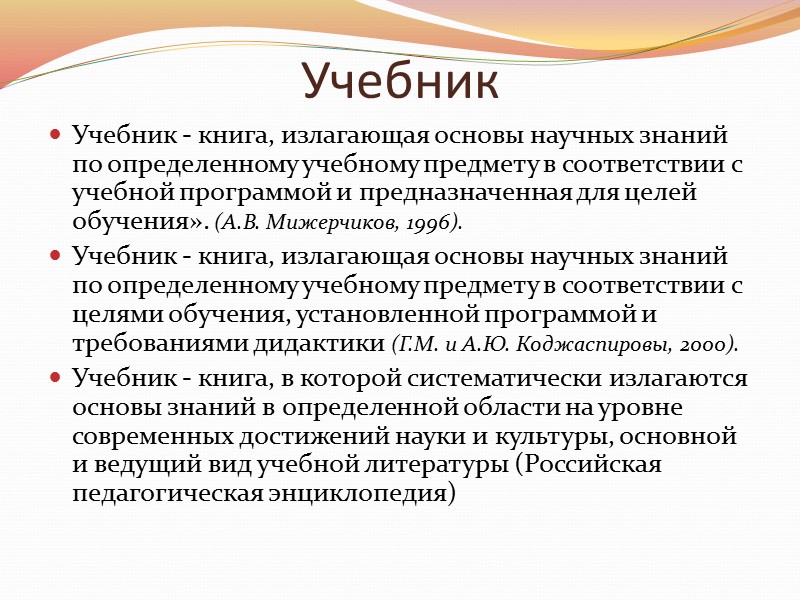 Учебник

Учебник - книга, излагающая основы научных знаний по определенному учебному предмету в соответствии с учебной программой и предназначенная для целей обучения». (А.В. Мижерчиков, 1996).

Учебник - книга, излагающая основы научных знаний по определенному учебному предмету в соответствии с целями обучения, установленной программой и требованиями дидактики (Г.М. и А.Ю. Коджаспировы, 2000).

Учебник - книга, в которой систематически излагаются основы знаний в определенной области на уровне современных достижений науки и культуры, основной и ведущий вид учебной литературы (Российская педагогическая энциклопедия)